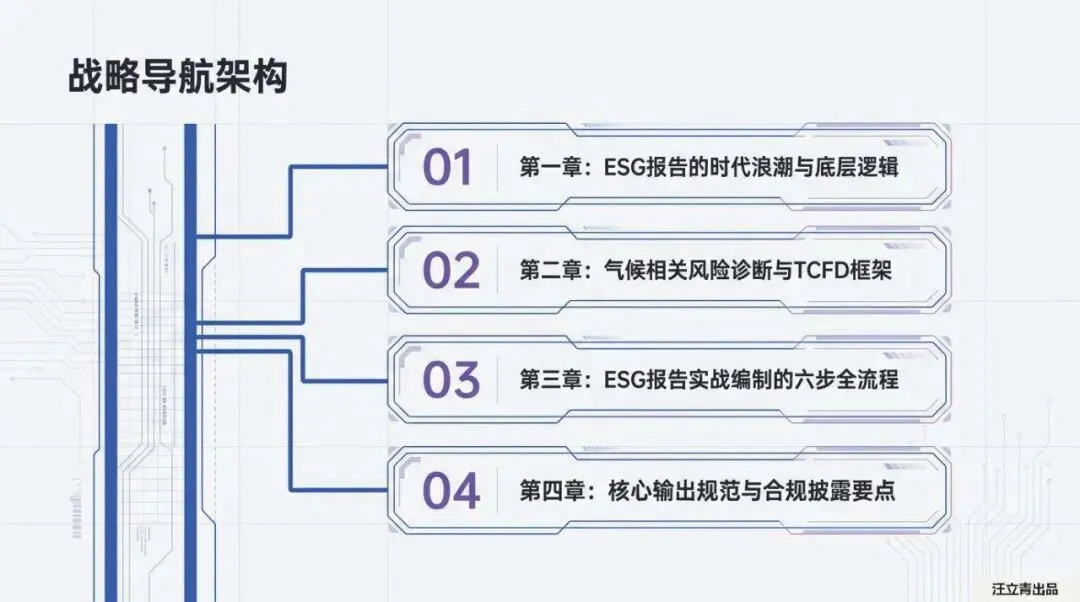 战略导航架构

01 第一章：ESG报告的时代浪潮与底层逻辑

02 第二章：气候相关风险诊断与TCFD框架

03 第三章：ESG报告实战编制的六步全流程

04 第四章：核心输出规范与合规披露要点

汪立青出品